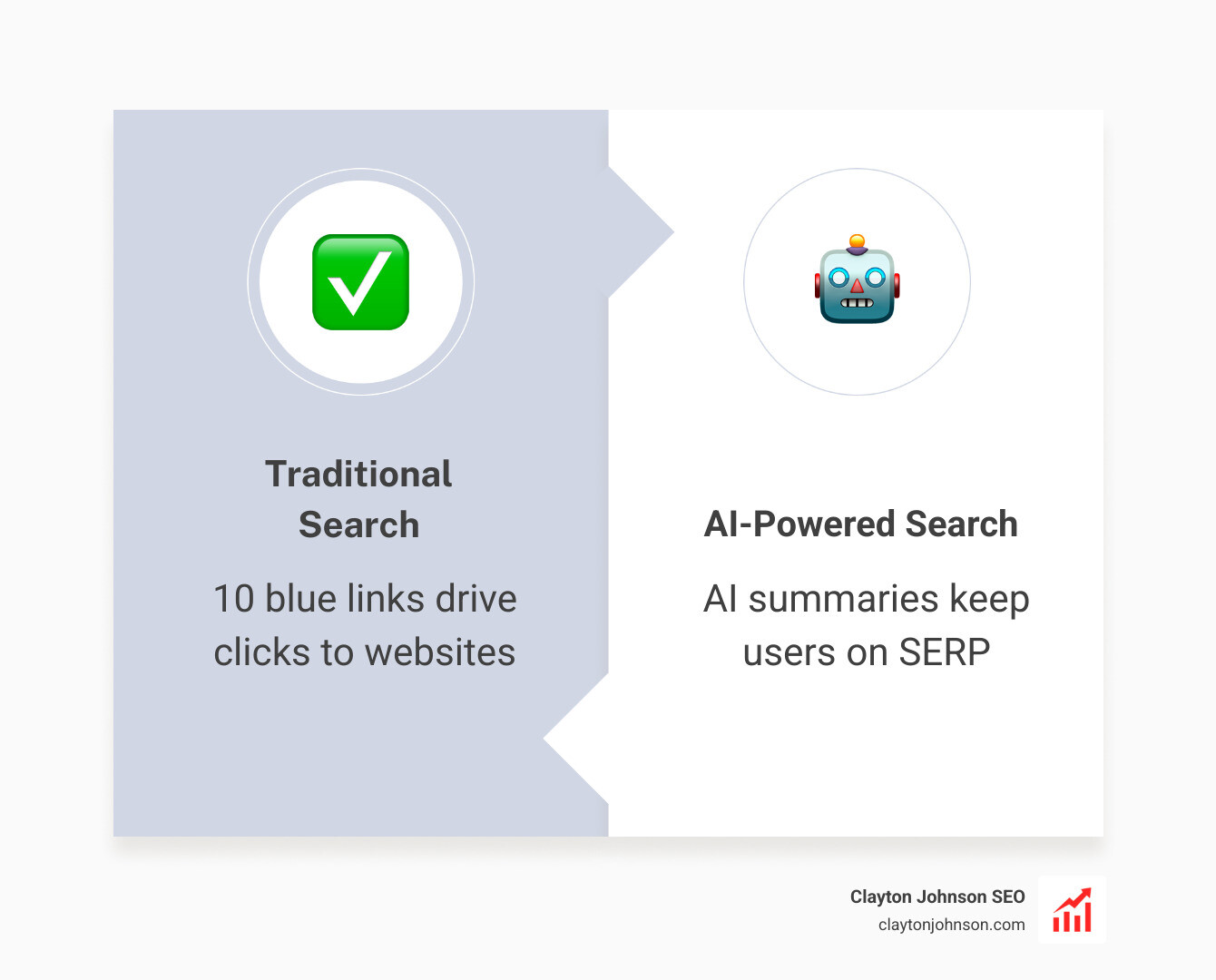 Traditional Search

10 blue links drive clicks to websites

AI-Powered Search

AI summaries keep users on SERP

Clayton Johnson SEO
claytonjohnson.com